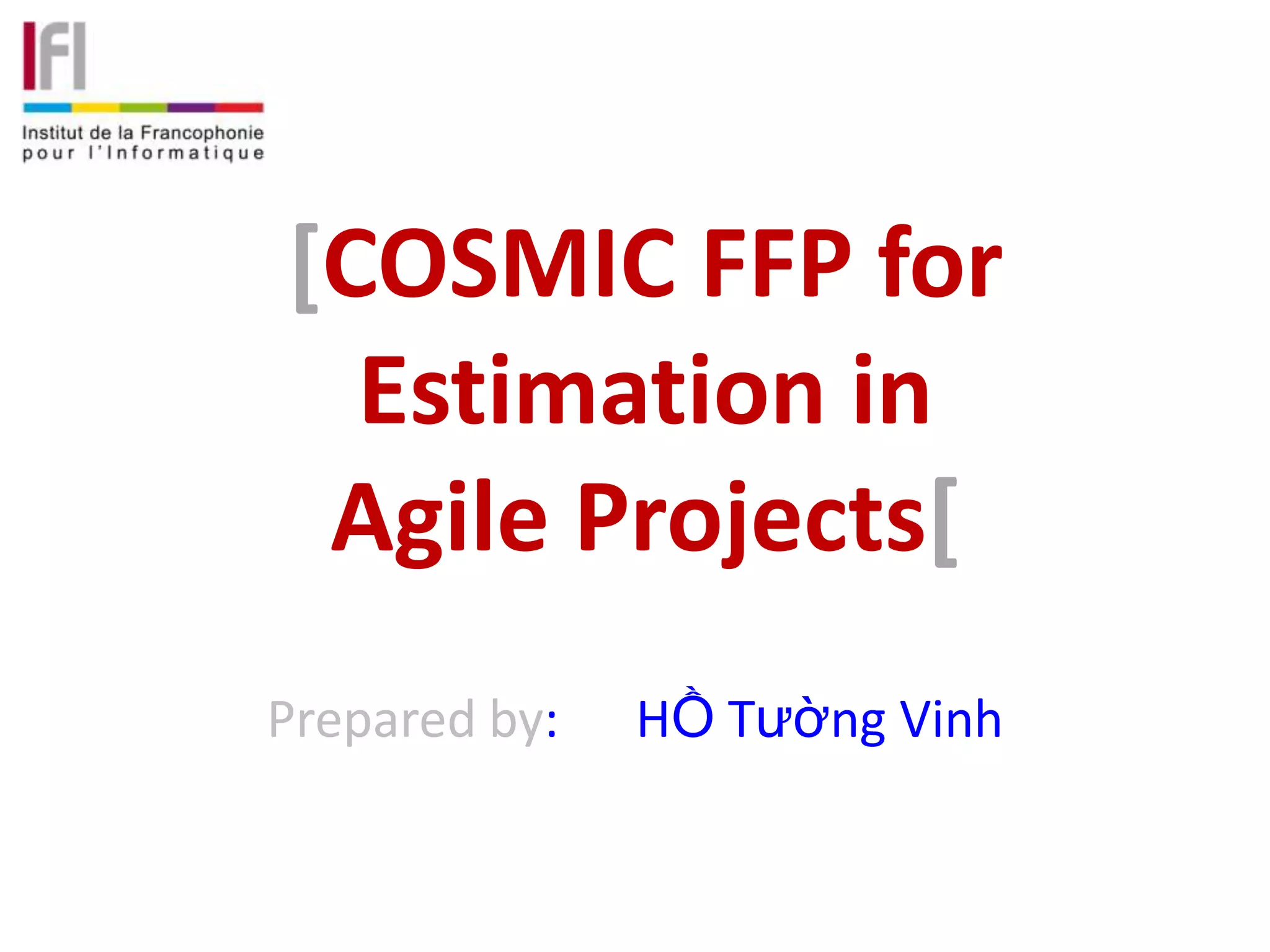 IFI

Institut de la Francophonie pour l'Informatique

[COSMIC FFP for Estimation in Agile Projects[

Prepared by: HỒ Tường Vinh